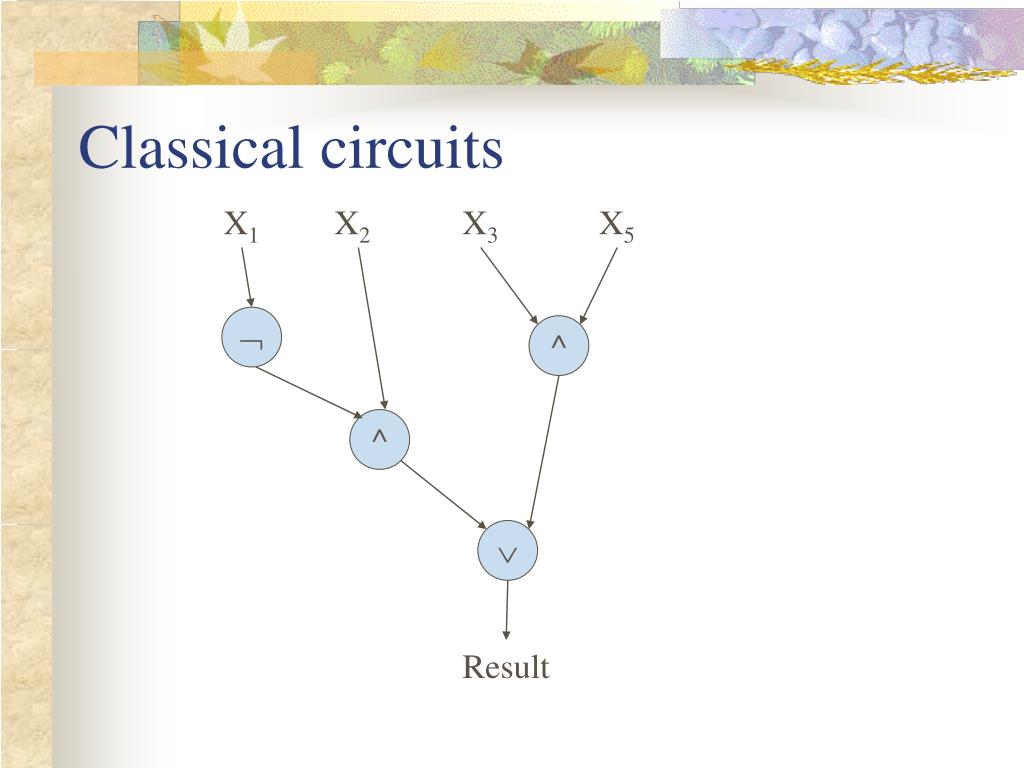 Classical circuits

$X_1$ $X_2$ $X_3$ $X_5$

$\neg$

$\wedge$

$\wedge$

$\vee$

Result